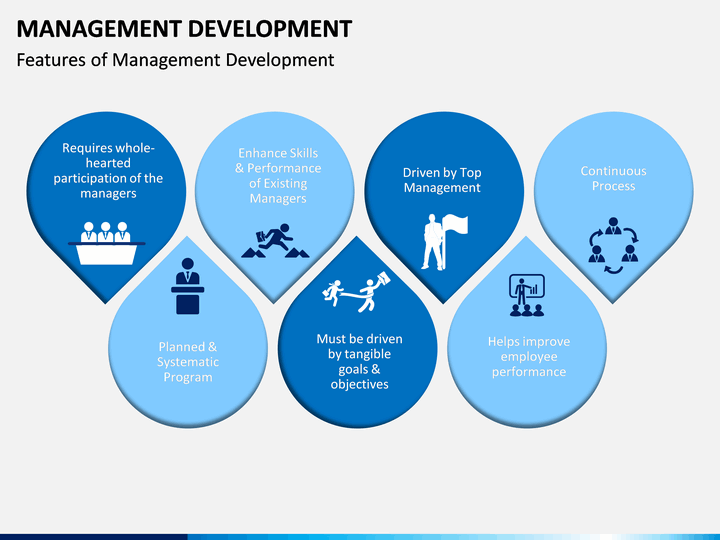 MANAGEMENT DEVELOPMENT

Features of Management Development

Requires whole-hearted participation of the managers

Enhance Skills & Performance of Existing Managers

Driven by Top Management

Continuous Process

Planned & Systematic Program

Must be driven by tangible goals & objectives

Helps improve employee performance